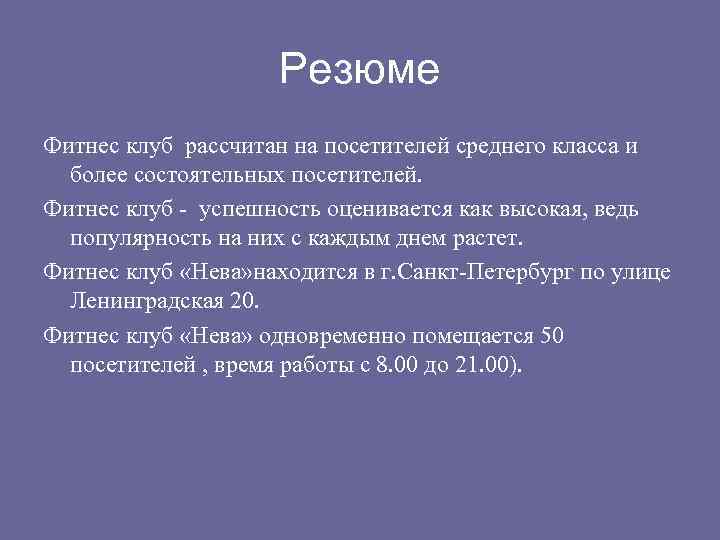 Резюме

Фитнес клуб  рассчитан на посетителей среднего класса и более состоятельных посетителей.

Фитнес клуб -  успешность оценивается как высокая, ведь популярность на них с каждым днем растет.

Фитнес клуб «Нева»находится в г.Санкт-Петербург по улице Ленинградская 20.

Фитнес клуб «Нева» одновременно помещается 50 посетителей , время работы с 8.00 до 21.00).